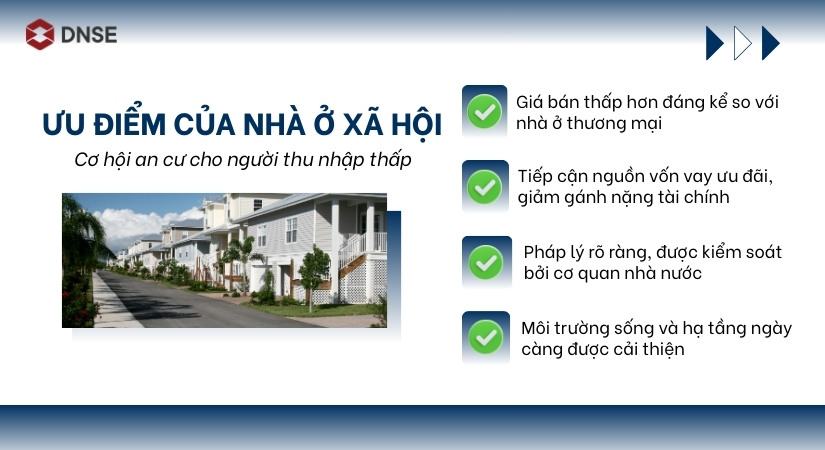 DNSE

ƯU ĐIỂM CỦA NHÀ Ở XÃ HỘI

Cơ hội an cư cho người thu nhập thấp

Giá bán thấp hơn đáng kể so với nhà ở thương mại

Tiếp cận nguồn vốn vay ưu đãi, giảm gánh nặng tài chính

Pháp lý rõ ràng, được kiểm soát bởi cơ quan nhà nước

Môi trường sống và hạ tầng ngày càng được cải thiện